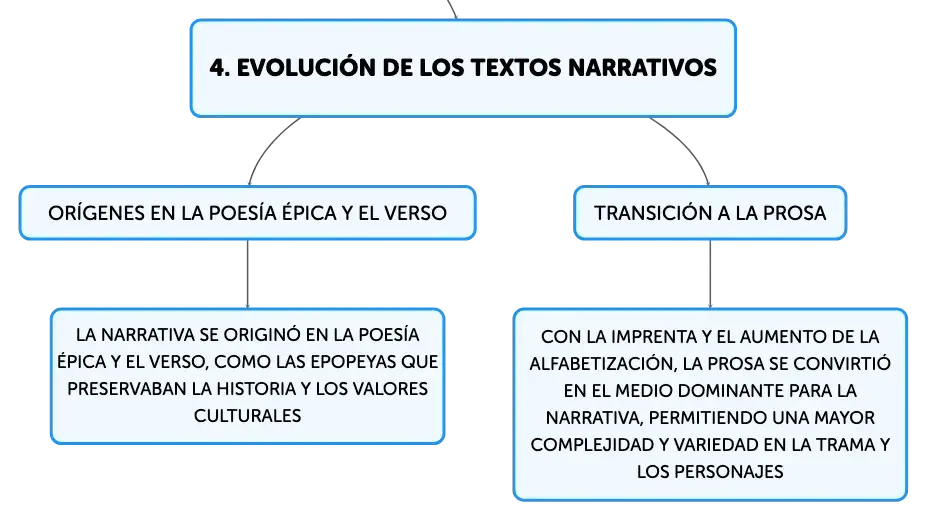 4. EVOLUCIÓN DE LOS TEXTOS NARRATIVOS

ORÍGENES EN LA POESÍA ÉPICA Y EL VERSO

LA NARRATIVA SE ORIGINÓ EN LA POESÍA ÉPICA Y EL VERSO, COMO LAS EPOPEYAS QUE PRESERVABAN LA HISTORIA Y LOS VALORES CULTURALES

TRANSICIÓN A LA PROSA

CON LA IMPRENTA Y EL AUMENTO DE LA ALFABETIZACIÓN, LA PROSA SE CONVIRTIÓ EN EL MEDIO DOMINANTE PARA LA NARRATIVA, PERMITIENDO UNA MAYOR COMPLEJIDAD Y VARIEDAD EN LA TRAMA Y LOS PERSONAJES